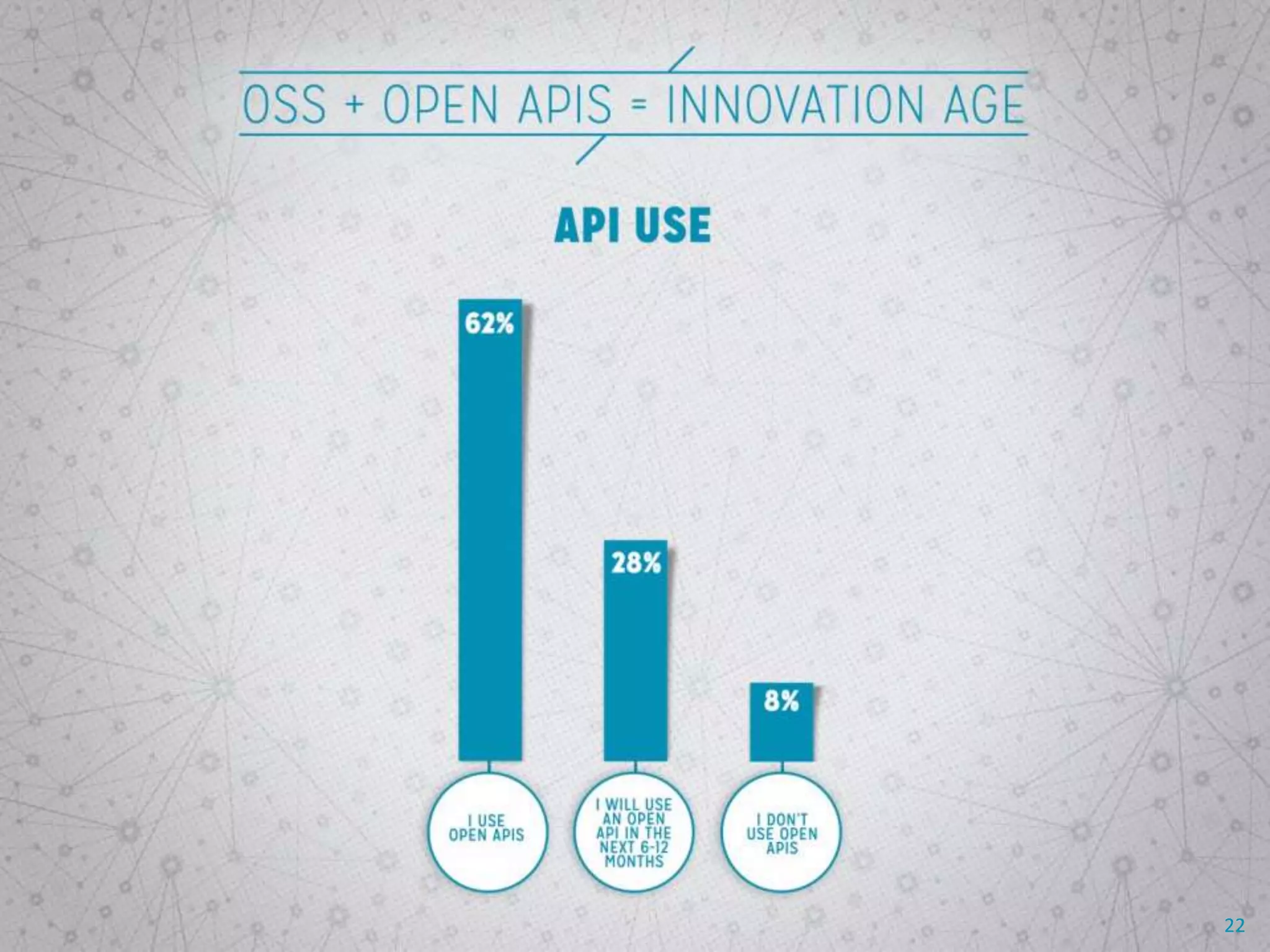 OSS + OPEN APIS = INNOVATION AGE

API USE

62%

28%

8%

I USE OPEN APIS

I WILL USE AN OPEN API IN THE NEXT 6-12 MONTHS

I DON'T USE OPEN APIS

22